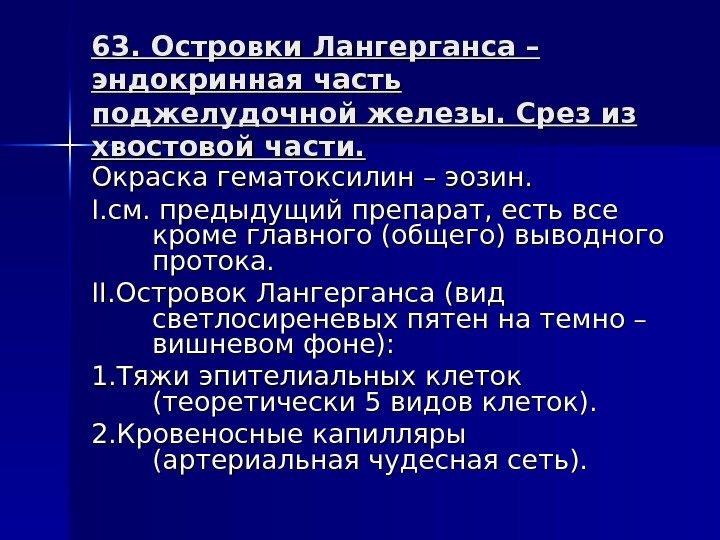 63. Островки Лангерганса – эндокринная часть поджелудочной железы. Срез из хвостовой части.

Окраска гематоксилин – эозин.

I.см. предыдущий препарат, есть все кроме главного (общего) выводного протока.

II.Островок Лангерганса (вид светлосиреневых пятен на темно – вишневом фоне):

1.Тяжи эпителиальных клеток (теоретически 5 видов клеток).

2.Кровеносные капилляры (артериальная чудесная сеть).